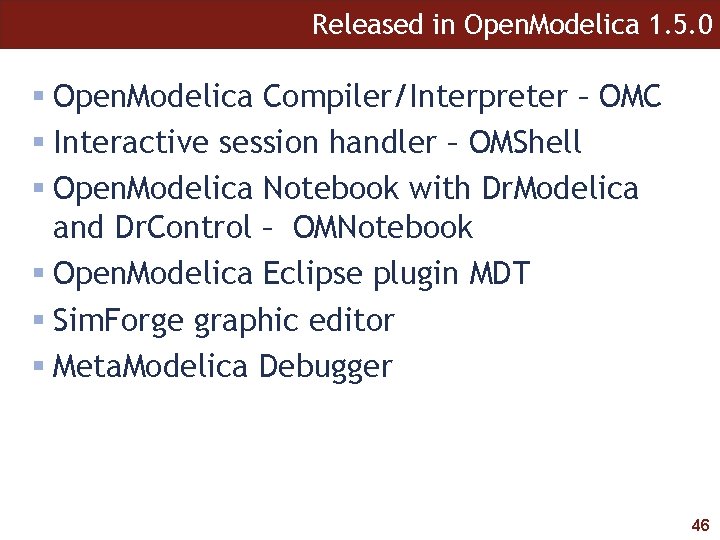 Released in OpenModelica 1.5.0

▪ OpenModelica Compiler/Interpreter – OMC
▪ Interactive session handler – OMShell
▪ OpenModelica Notebook with DrModelica and DrControl – OMNotebook
▪ OpenModelica Eclipse plugin MDT
▪ SimForge graphic editor
▪ MetaModelica Debugger

46